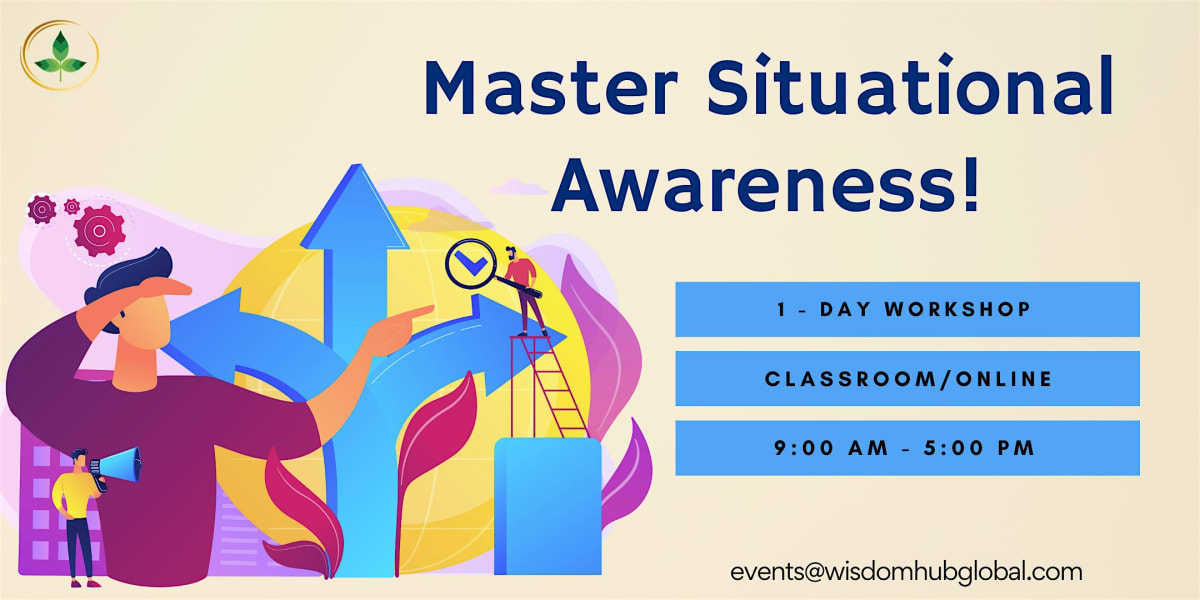 Master Situational Awareness!

1 - DAY WORKSHOP

CLASSROOM/ONLINE

9:00 AM - 5:00 PM

events@wisdomhubglobal.com